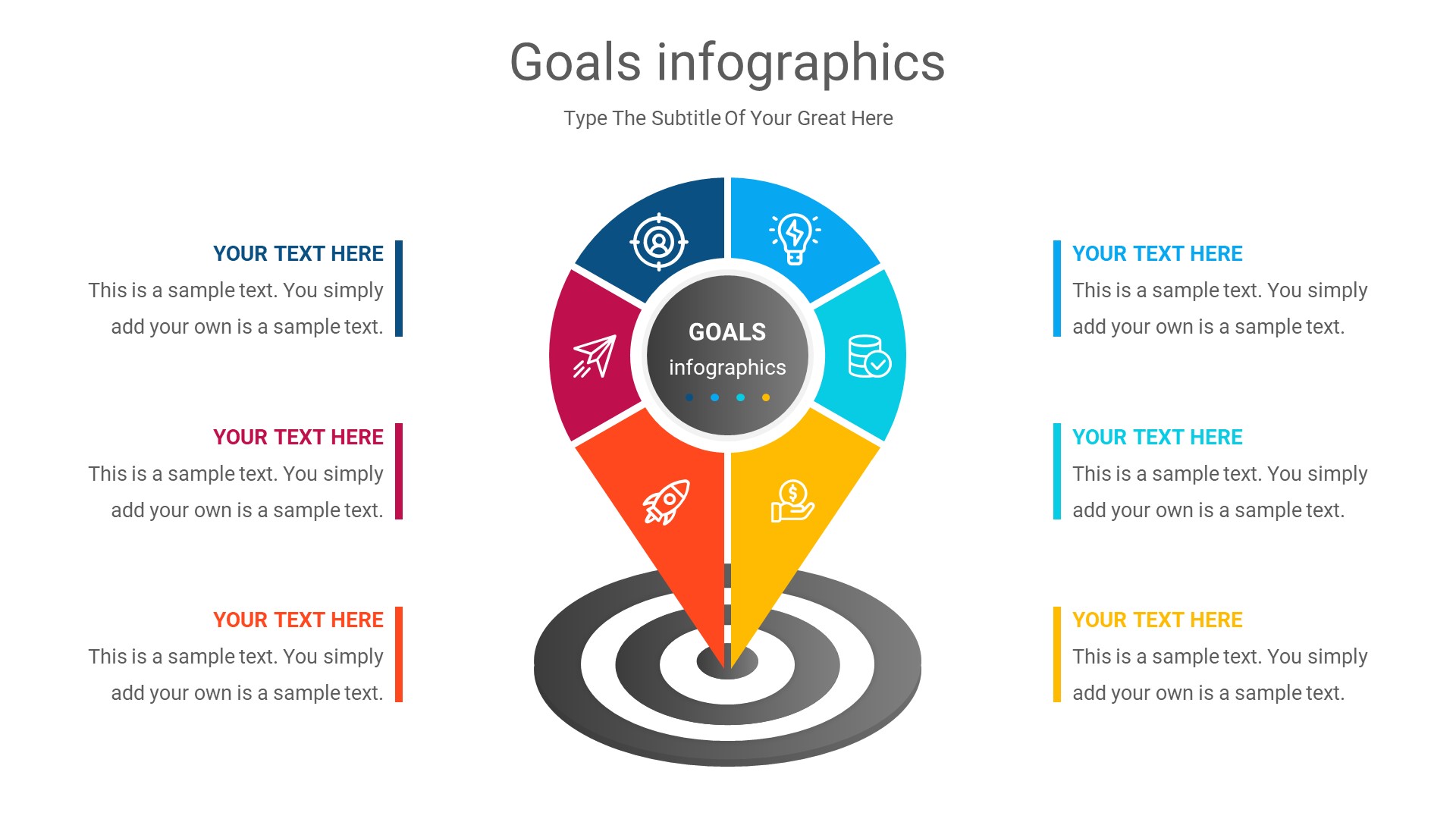 Goals infographics

Type The Subtitle Of Your Great Here

YOUR TEXT HERE
This is a sample text. You simply add your own is a sample text.

YOUR TEXT HERE
This is a sample text. You simply add your own is a sample text.

YOUR TEXT HERE
This is a sample text. You simply add your own is a sample text.

GOALS
infographics

YOUR TEXT HERE
This is a sample text. You simply add your own is a sample text.

YOUR TEXT HERE
This is a sample text. You simply add your own is a sample text.

YOUR TEXT HERE
This is a sample text. You simply add your own is a sample text.